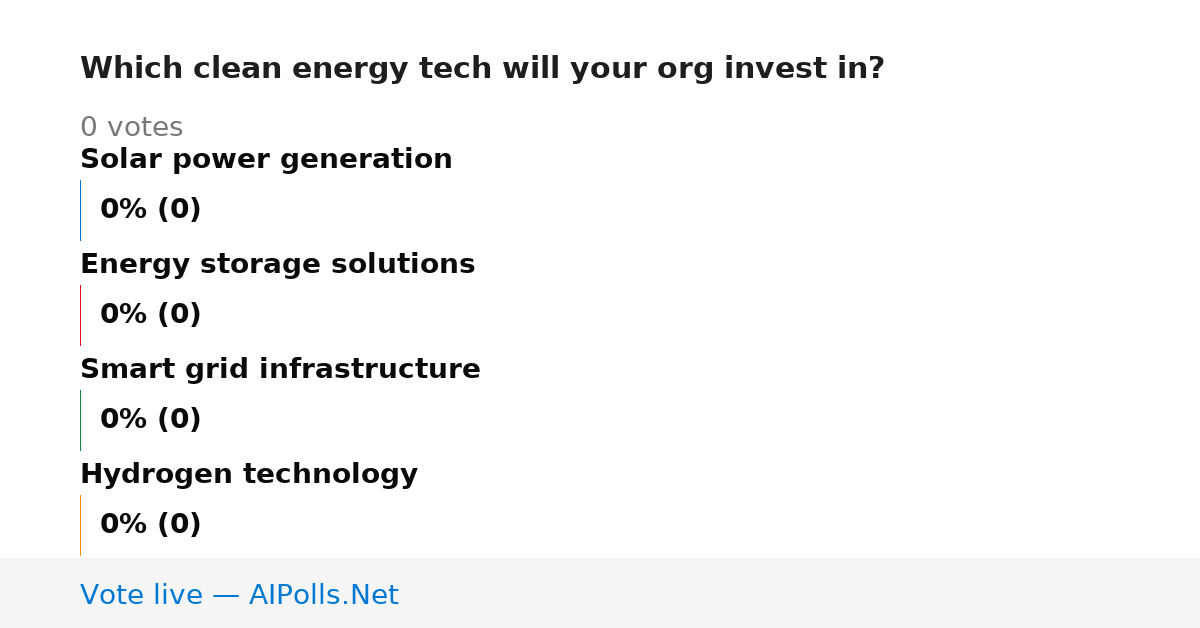 Which clean energy tech will your org invest in?

0 votes

Solar power generation

0% (0)

Energy storage solutions

0% (0)

Smart grid infrastructure

0% (0)

Hydrogen technology

0% (0)

Vote live — AIPolls.Net